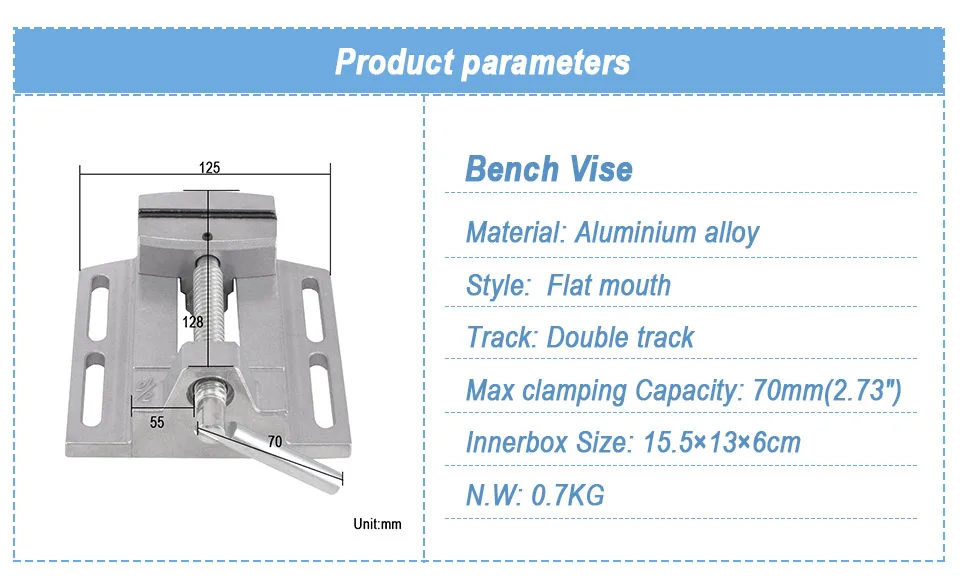 Product parameters

125

128

55

70

Unit:mm

Bench Vise

Material: Aluminium alloy

Style: Flat mouth

Track: Double track

Max clamping Capacity: 70mm(2.73")

Innerbox Size: 15.5×13×6cm

N.W: 0.7KG